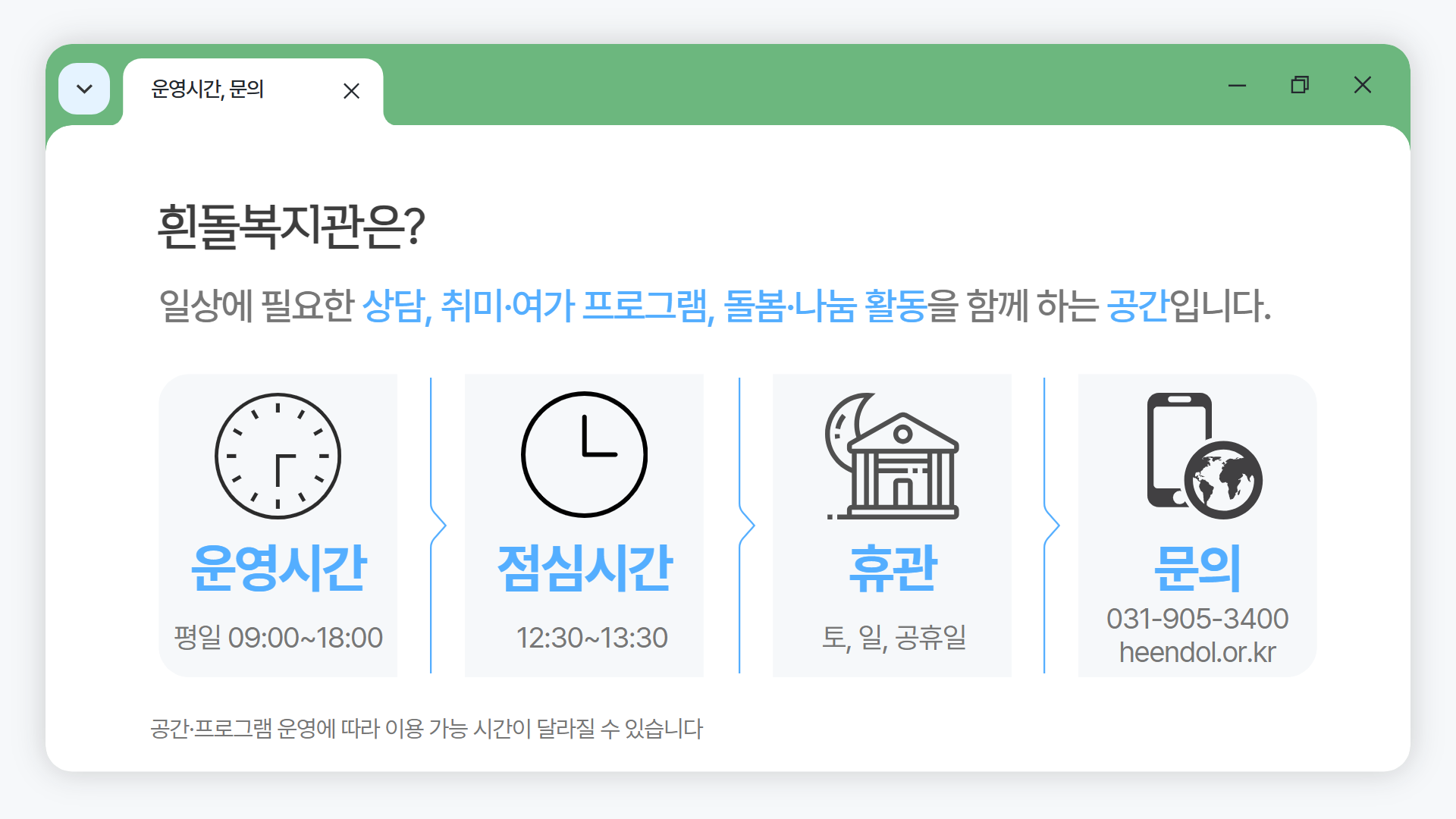 운영시간, 문의

흰돌복지관은?

일상에 필요한 상담, 취미·여가 프로그램, 돌봄·나눔 활동을 함께 하는 공간입니다.

운영시간
평일 09:00~18:00

점심시간
12:30~13:30

휴관
토, 일, 공휴일

문의
031-905-3400
heendol.or.kr

공간·프로그램 운영에 따라 이용 가능 시간이 달라질 수 있습니다